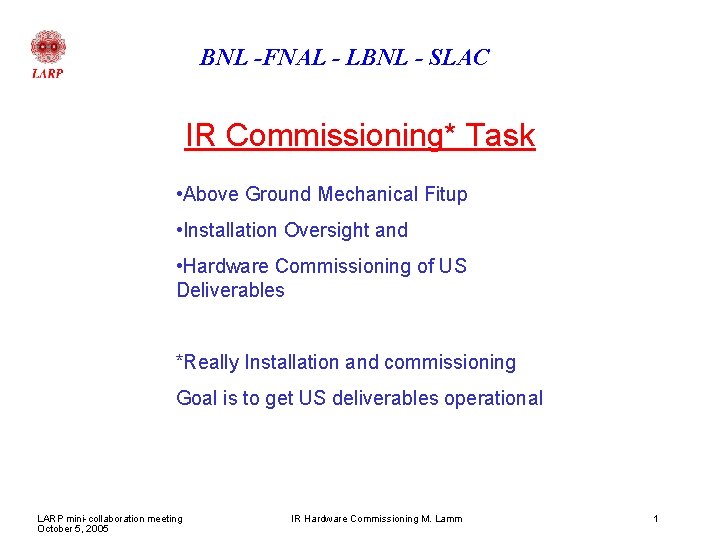 LARP

BNL -FNAL - LBNL - SLAC

IR Commissioning* Task

•Above Ground Mechanical Fitup

•Installation Oversight and

•Hardware Commissioning of US Deliverables

*Really Installation and commissioning

Goal is to get US deliverables operational

LARP mini-collaboration meeting
October 5, 2005

IR Hardware Commissioning M. Lamm

1